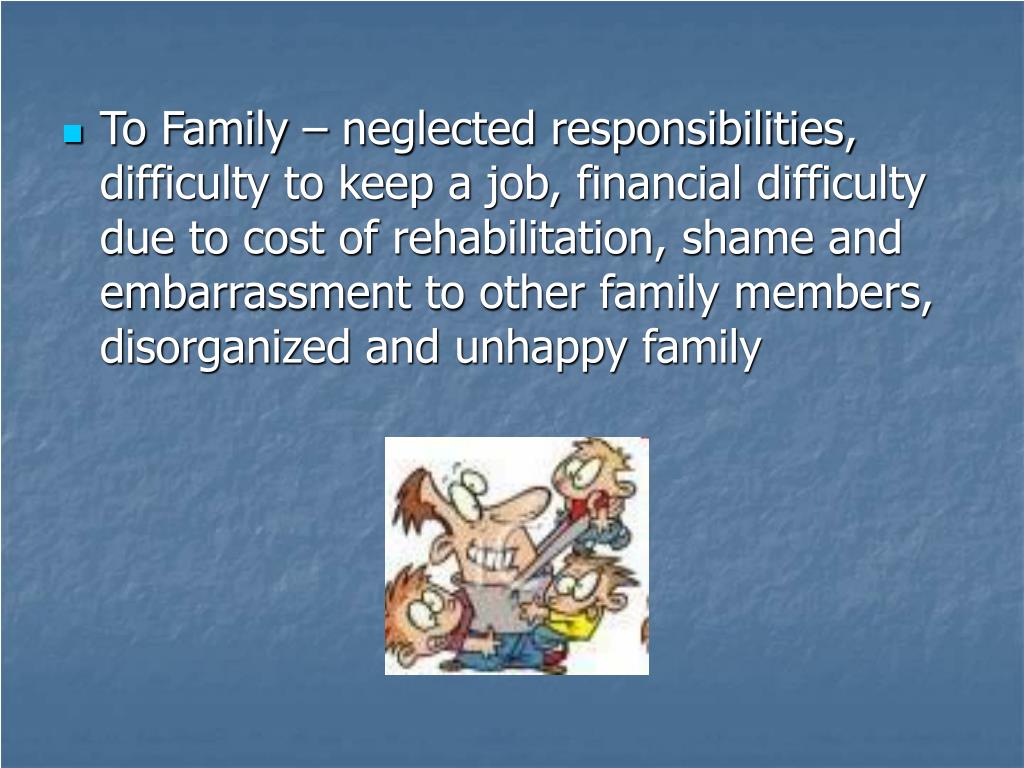 To Family – neglected responsibilities, difficulty to keep a job, financial difficulty due to cost of rehabilitation, shame and embarrassment to other family members, disorganized and unhappy family